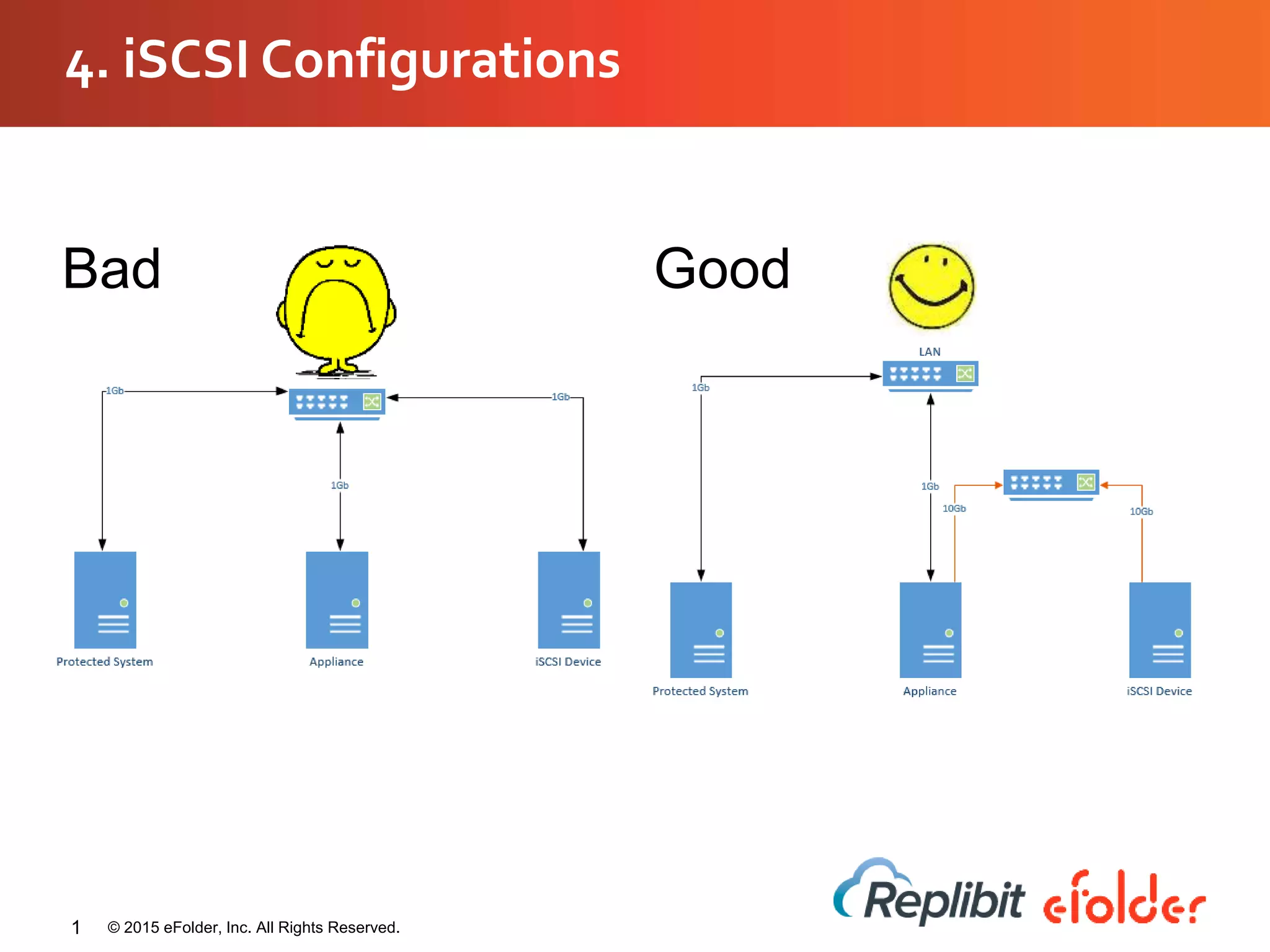 4. iSCSI Configurations

Bad

1Gb

1Gb

1Gb

Protected System

Appliance

iSCSI Device

Good

LAN

1Gb

1Gb

10Gb

10Gb

Protected System

Appliance

iSCSI Device

1 © 2015 eFolder, Inc. All Rights Reserved.

Replibit efolder